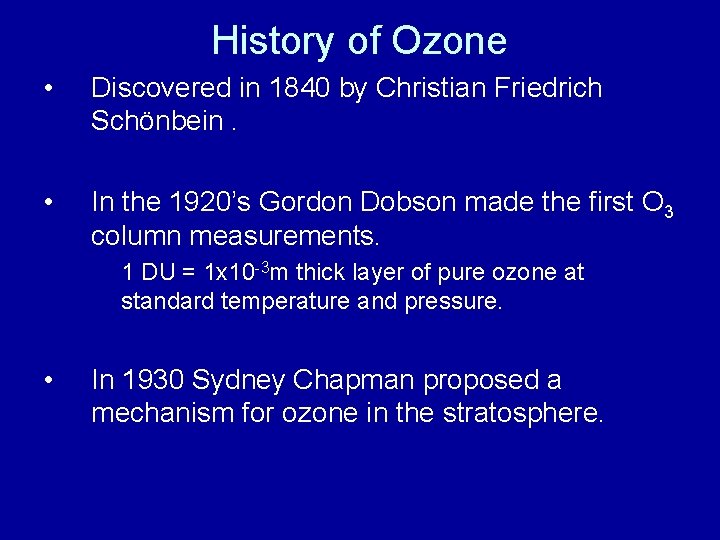 History of Ozone

• Discovered in 1840 by Christian Friedrich Schönbein .

• In the 1920's Gordon Dobson made the first $O_3$ column measurements.

1 DU = $1x10^{-3}$m thick layer of pure ozone at standard temperature and pressure.

• In 1930 Sydney Chapman proposed a mechanism for ozone in the stratosphere.